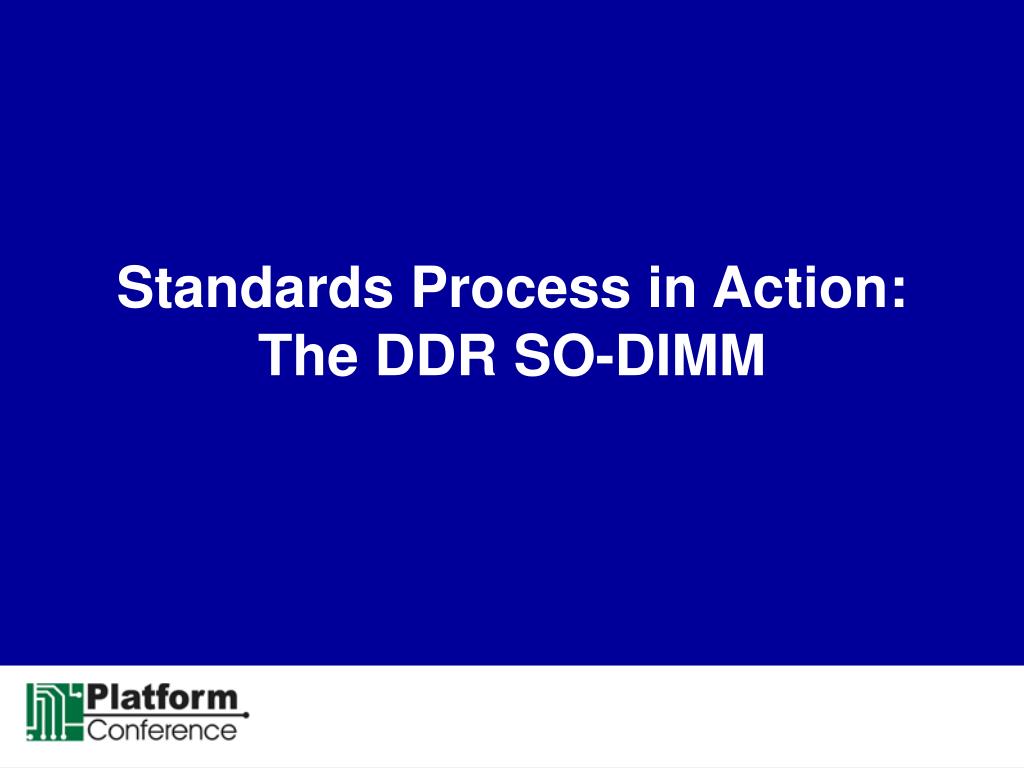 Standards Process in Action:
The DDR SO-DIMM

Platform
Conference